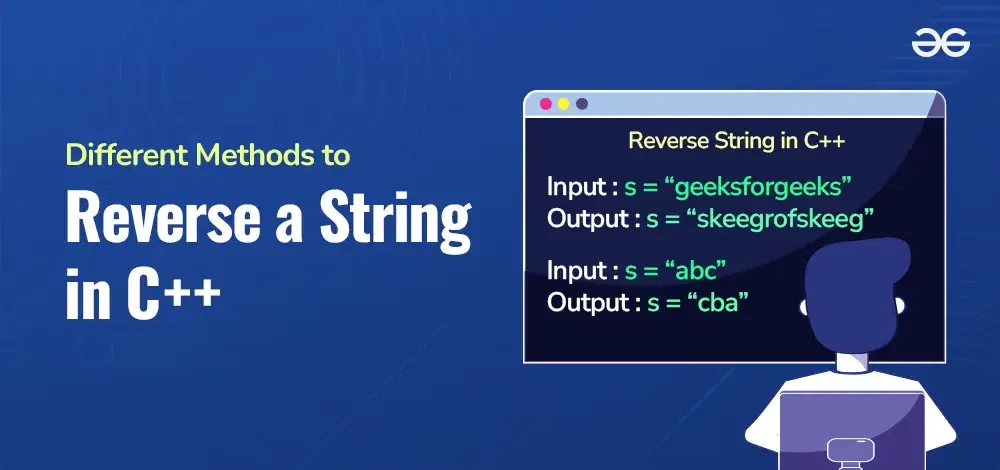 Different Methods to
Reverse a String in C++

Reverse String in C++

Input : s = “geeksforgeeks”
Output : s = “skeegrofskeeg”

Input : s = “abc”
Output : s = “cba”